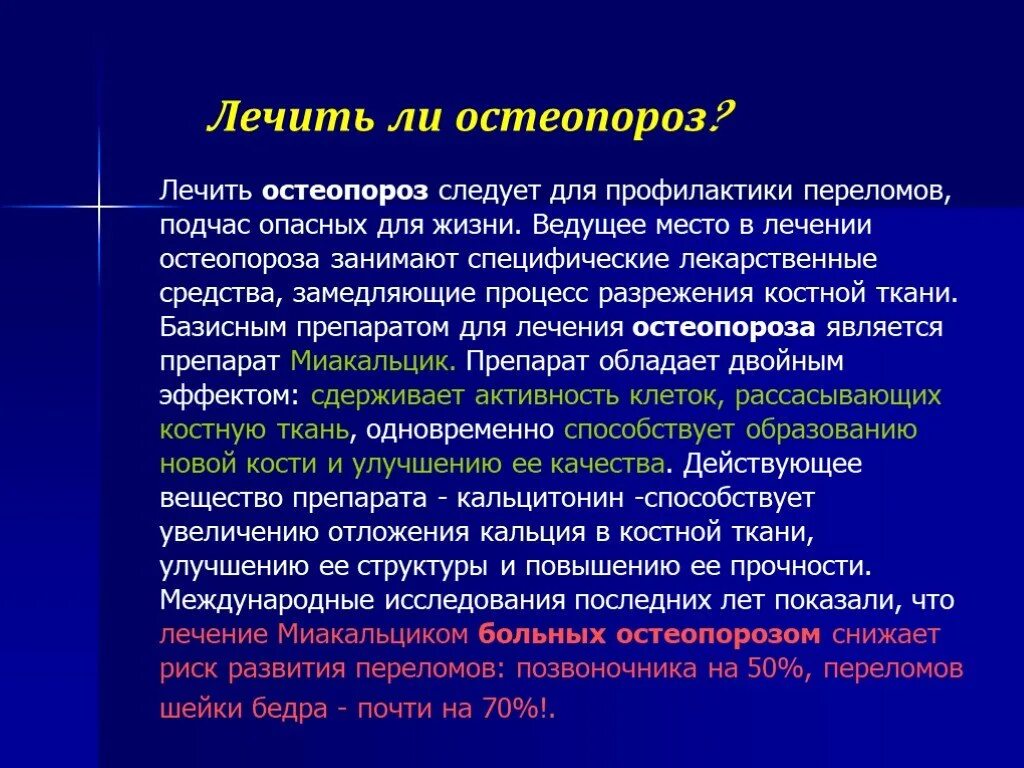 Лечить ли остеопороз?

Лечить остеопороз следует для профилактики переломов, подчас опасных для жизни. Ведущее место в лечении остеопороза занимают специфические лекарственные средства, замедляющие процесс разрежения костной ткани. Базисным препаратом для лечения остеопороза является препарат Миакальцик. Препарат обладает двойным эффектом: сдерживает активность клеток, рассасывающих костную ткань, одновременно способствует образованию новой кости и улучшению ее качества. Действующее вещество препарата - кальцитонин -способствует увеличению отложения кальция в костной ткани, улучшению ее структуры и повышению ее прочности. Международные исследования последних лет показали, что лечение Миакальциком больных остеопорозом снижает риск развития переломов: позвоночника на 50%, переломов шейки бедра - почти на 70%!.